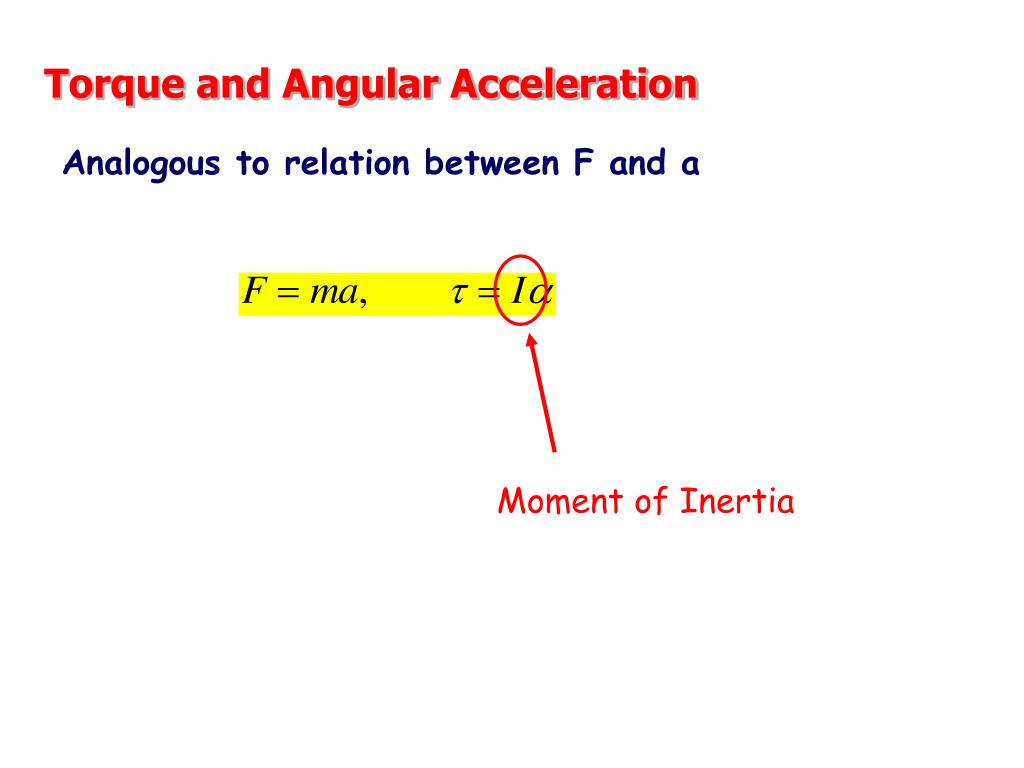 Torque and Angular Acceleration

Analogous to relation between F and a

$F = ma, \qquad \tau = I\alpha$

Moment of Inertia